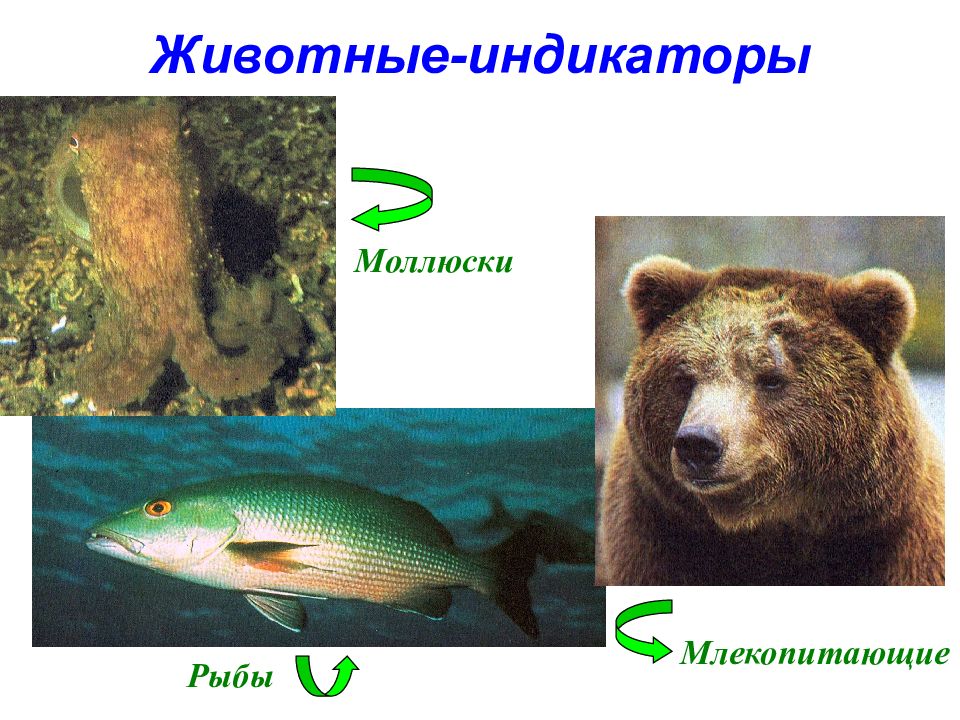 Животные-индикаторы

Моллюски

Рыбы

Млекопитающие